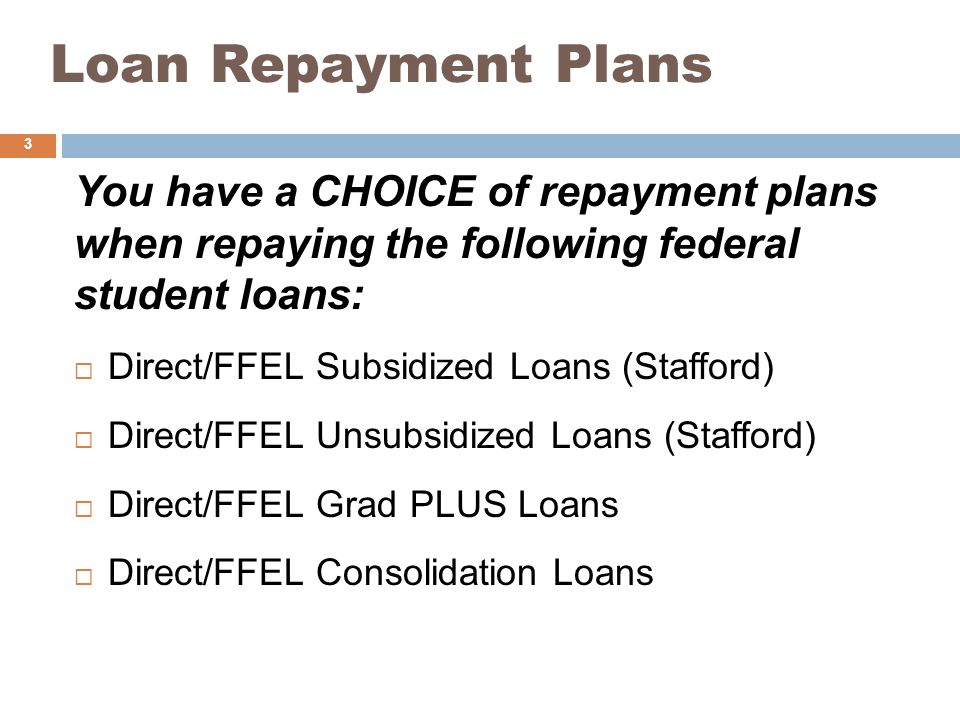 Loan Repayment Plans

3

You have a CHOICE of repayment plans when repaying the following federal student loans:

□ Direct/FFEL Subsidized Loans (Stafford)

□ Direct/FFEL Unsubsidized Loans (Stafford)

□ Direct/FFEL Grad PLUS Loans

□ Direct/FFEL Consolidation Loans